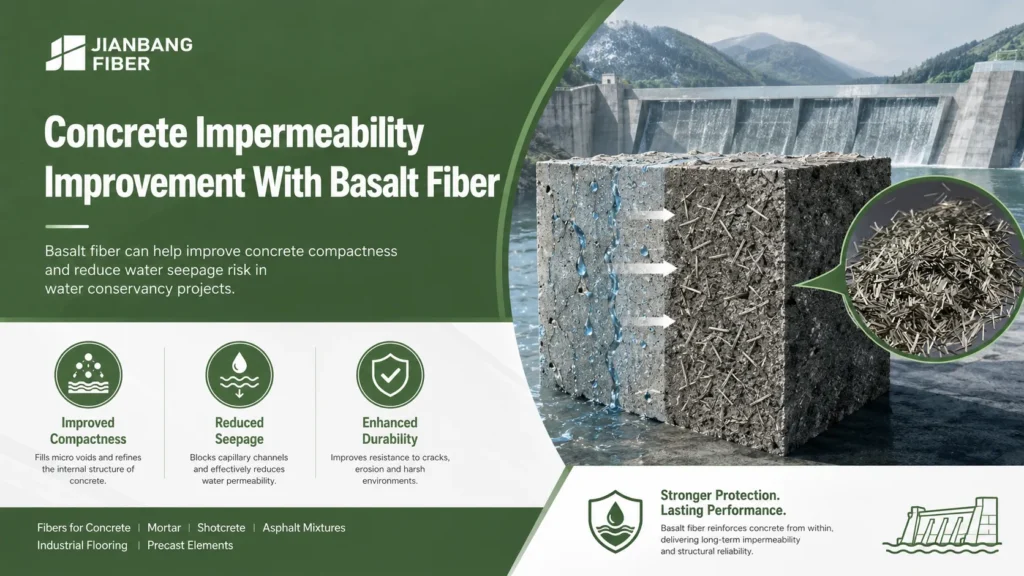 JIANBANG FIBER

Concrete Impermeability Improvement With Basalt Fiber

Basalt fiber can help improve concrete compactness and reduce water seepage risk in water conservancy projects.

Improved Compactness
Fills micro voids and refines the internal structure of concrete.

Reduced Seepage
Blocks capillary channels and effectively reduces water permeability.

Enhanced Durability
Improves resistance to cracks, erosion and harsh environments.

Fibers for Concrete | Mortar | Shotcrete | Asphalt Mixtures
Industrial Flooring | Precast Elements

Stronger Protection. Lasting Performance.
Basalt fiber reinforces concrete from within, delivering long-term impermeability and structural reliability.